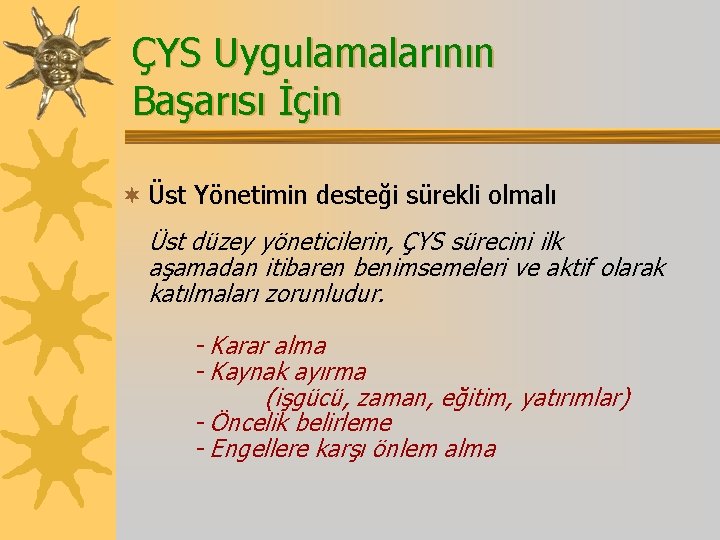 ÇYS Uygulamalarının Başarısı İçin

Üst Yönetimin desteği sürekli olmalı

Üst düzey yöneticilerin, ÇYS sürecini ilk aşamadan itibaren benimsemeleri ve aktif olarak katılmaları zorunludur.

- Karar alma
- Kaynak ayırma
(işgücü, zaman, eğitim, yatırımlar)
- Öncelik belirleme
- Engellere karşı önlem alma